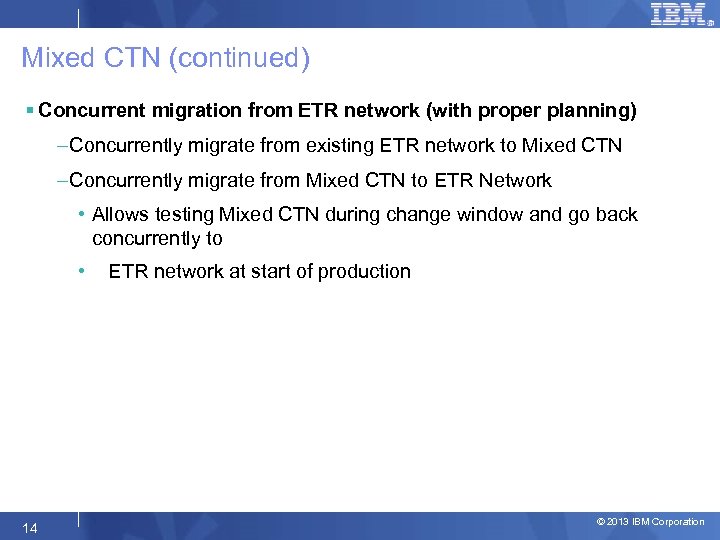 IBM

Mixed CTN (continued)

▪ Concurrent migration from ETR network (with proper planning)

–Concurrently migrate from existing ETR network to Mixed CTN

–Concurrently migrate from Mixed CTN to ETR Network

• Allows testing Mixed CTN during change window and go back concurrently to

• ETR network at start of production

14

© 2013 IBM Corporation